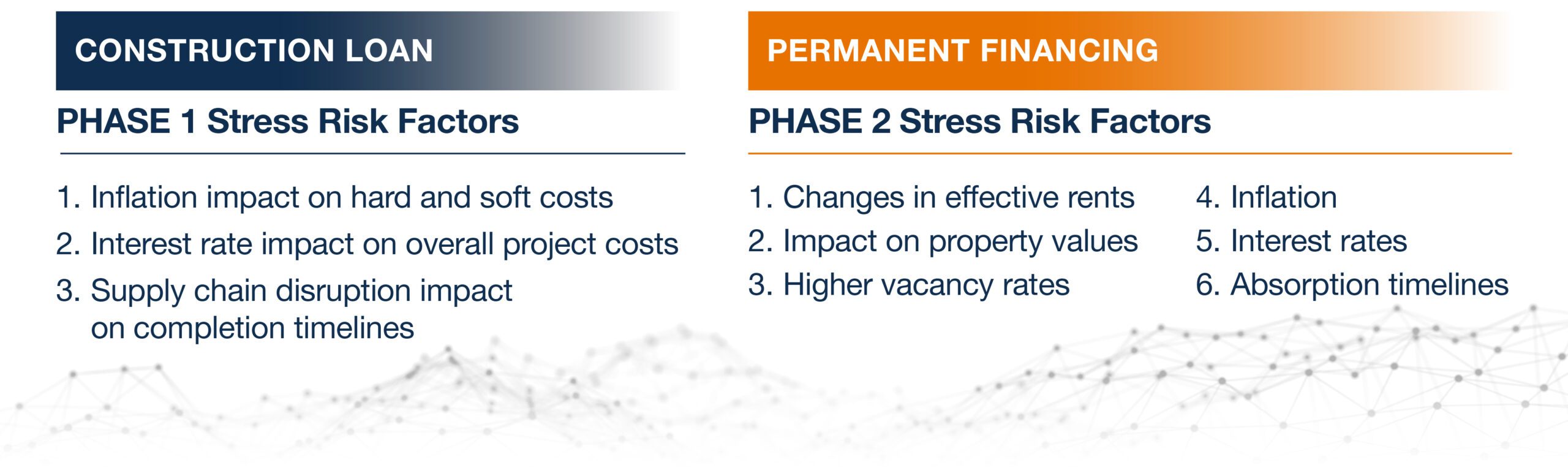 CONSTRUCTION LOAN

PHASE 1 Stress Risk Factors

1. Inflation impact on hard and soft costs
2. Interest rate impact on overall project costs
3. Supply chain disruption impact on completion timelines

PERMANENT FINANCING

PHASE 2 Stress Risk Factors

1. Changes in effective rents
2. Impact on property values
3. Higher vacancy rates

4. Inflation
5. Interest rates
6. Absorption timelines